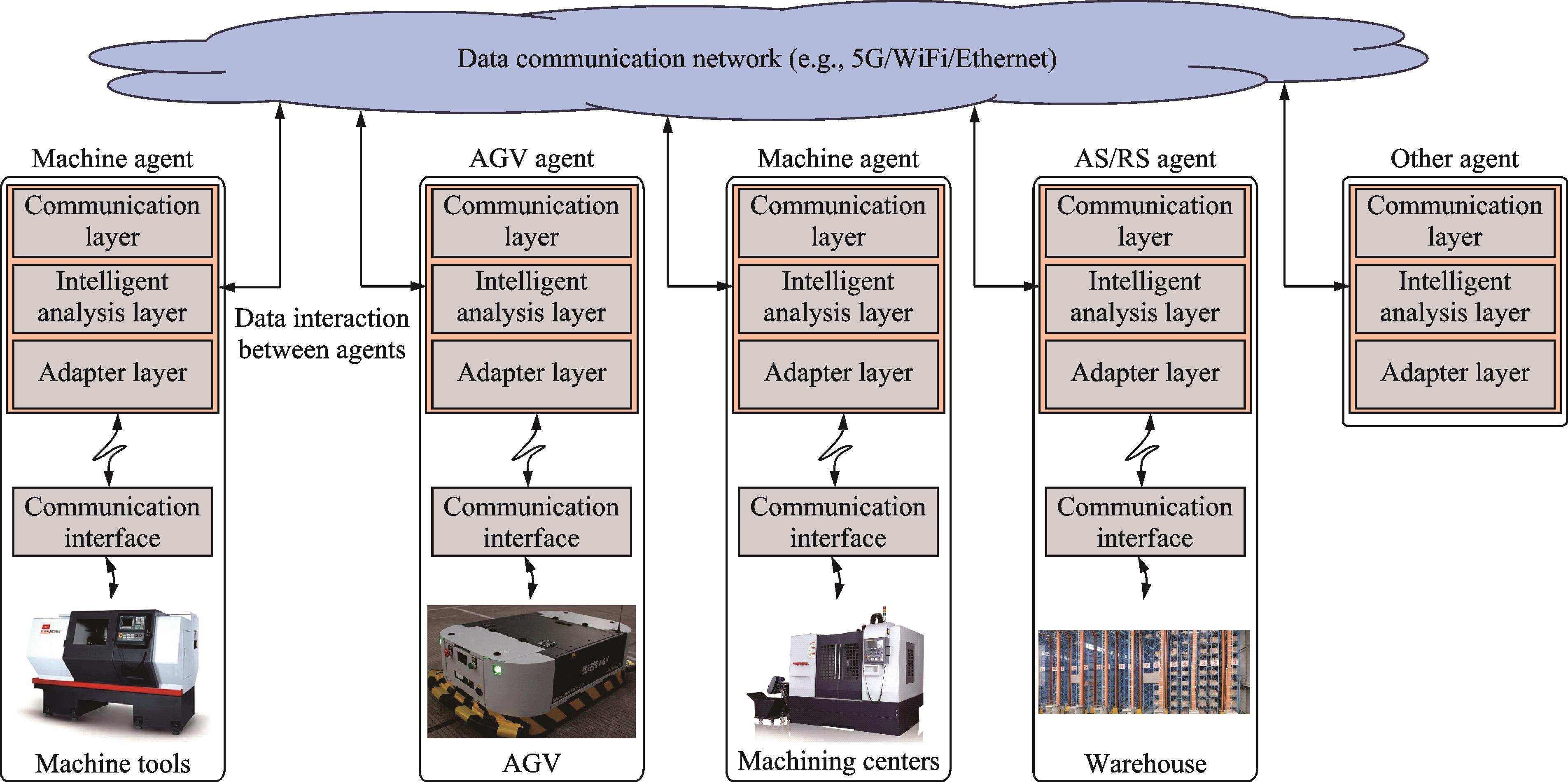 Data communication network (e.g., 5G/WiFi/Ethernet)

Machine agent

Communication layer

Intelligent analysis layer

Adapter layer

Communication interface

Machine tools

Data interaction between agents

AGV agent

Communication layer

Intelligent analysis layer

Adapter layer

Communication interface

AGV

Machine agent

Communication layer

Intelligent analysis layer

Adapter layer

Communication interface

Machining centers

AS/RS agent

Communication layer

Intelligent analysis layer

Adapter layer

Communication interface

Warehouse

Other agent

Communication layer

Intelligent analysis layer

Adapter layer